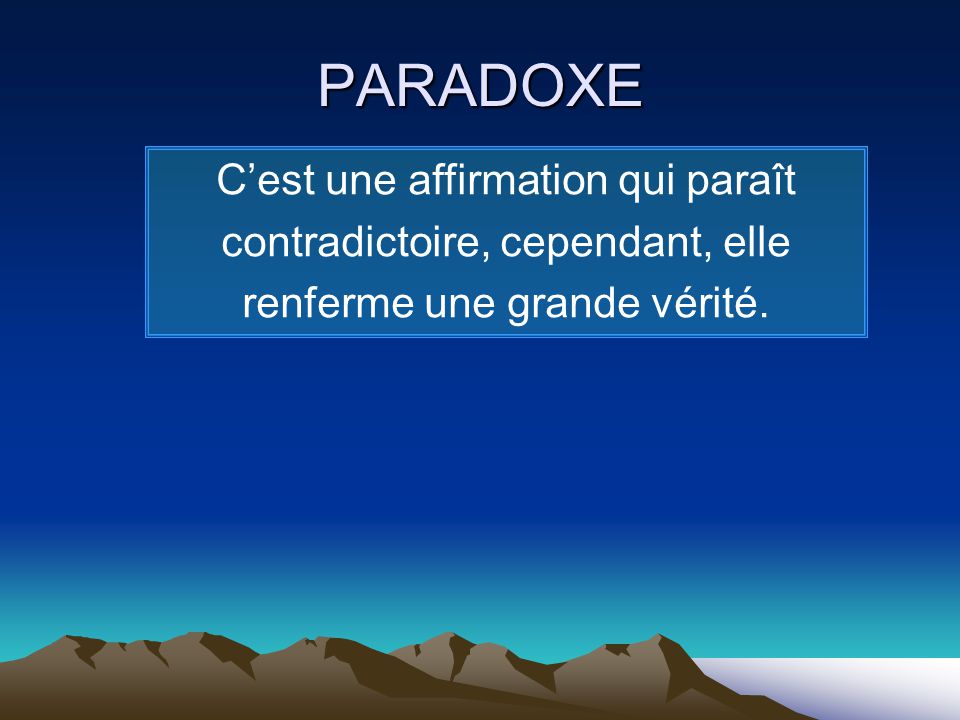 PARADOXE

C’est une affirmation qui paraît contradictoire, cependant, elle renferme une grande vérité.